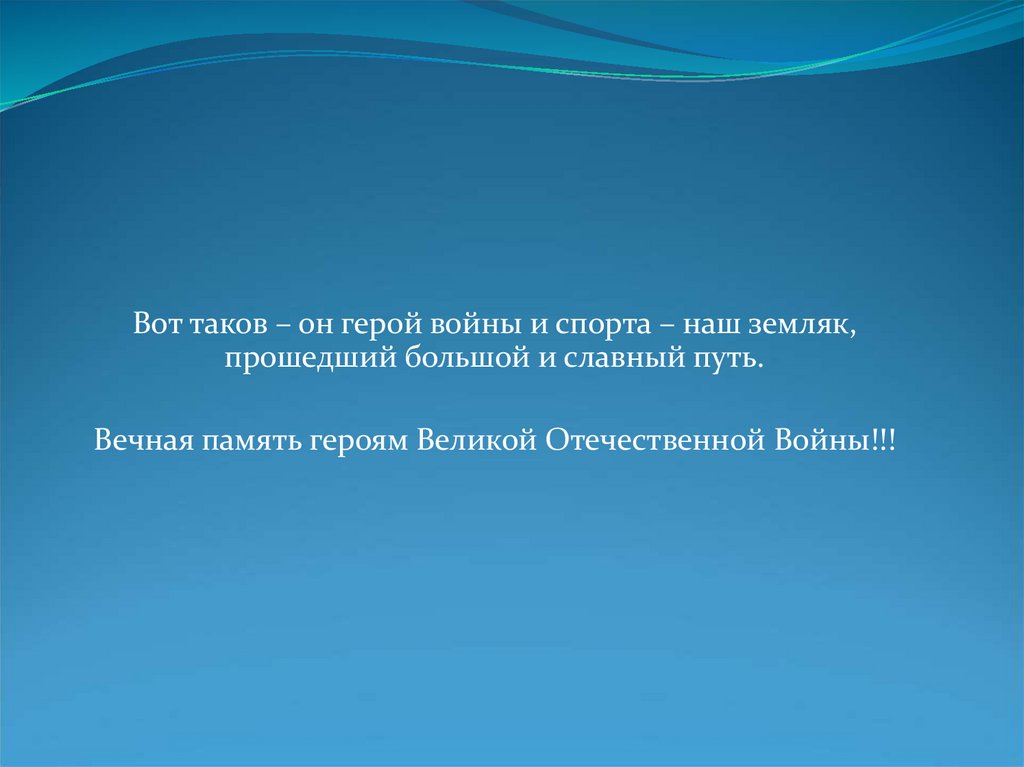 Вот таков – он герой войны и спорта – наш земляк, прошедший большой и славный путь.

Вечная память героям Великой Отечественной Войны!!!